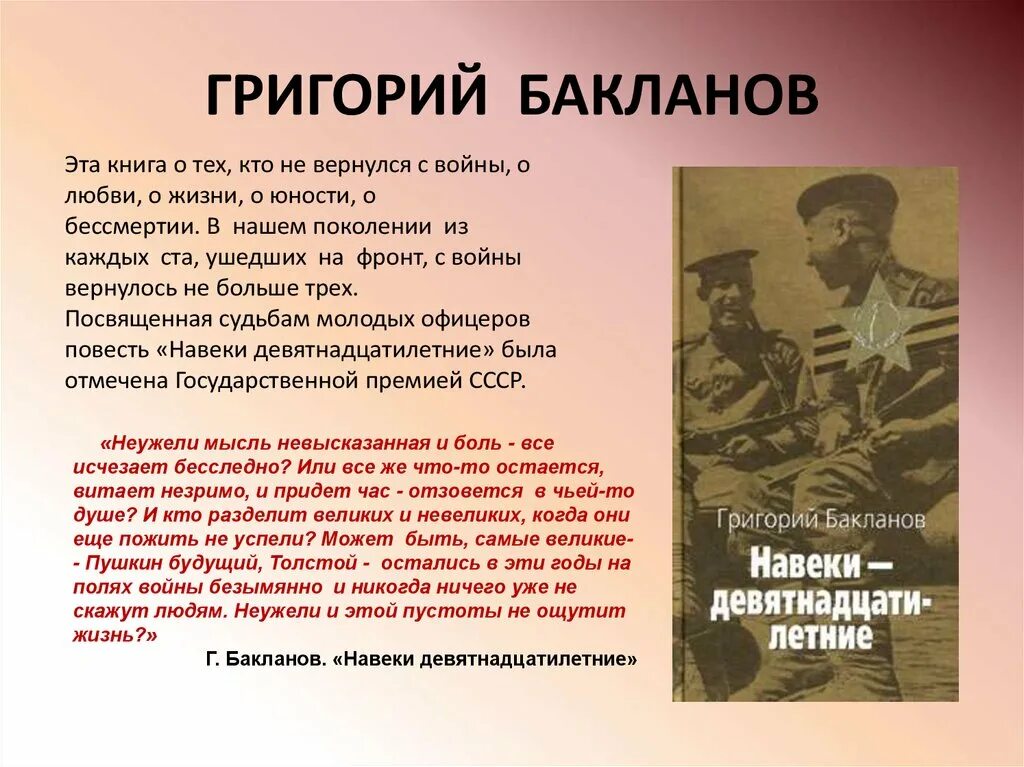 ГРИГОРИЙ БАКЛАНОВ

Эта книга о тех, кто не вернулся с войны, о любви, о жизни, о юности, о бессмертии. В нашем поколении из каждых ста, ушедших на фронт, с войны вернулось не больше трех.
Посвященная судьбам молодых офицеров повесть «Навеки девятнадцатилетние» была отмечена Государственной премией СССР.

«Неужели мысль невысказанная и боль - все исчезает бесследно? Или все же что-то остается, витает незримо, и придет час - отзовется в чьей-то душе? И кто разделит великих и невеликих, когда они еще пожить не успели? Может быть, самые великие- - Пушкин будущий, Толстой - остались в эти годы на полях войны безымянно и никогда ничего уже не скажут людям. Неужели и этой пустоты не ощутит жизнь?»

Г. Бакланов. «Навеки девятнадцатилетние»

Григорий Бакланов

Навеки — девятнадцатилетние